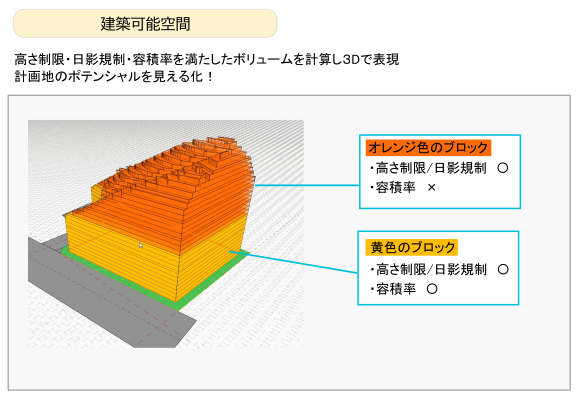 建築可能空間

高さ制限・日影規制・容積率を満たしたボリュームを計算し3Dで表現
計画地のポテンシャルを見える化！

オレンジ色のブロック
・高さ制限/日影規制　○
・容積率　×

黄色のブロック
・高さ制限/日影規制　○
・容積率　○